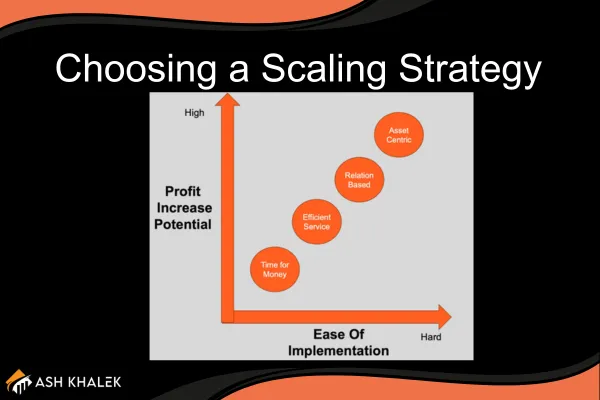 Choosing a Scaling Strategy

High

Profit Increase Potential

Asset Centric

Relation Based

Efficient Service

Time for Money

Ease Of Implementation

Hard

ASH KHALEK